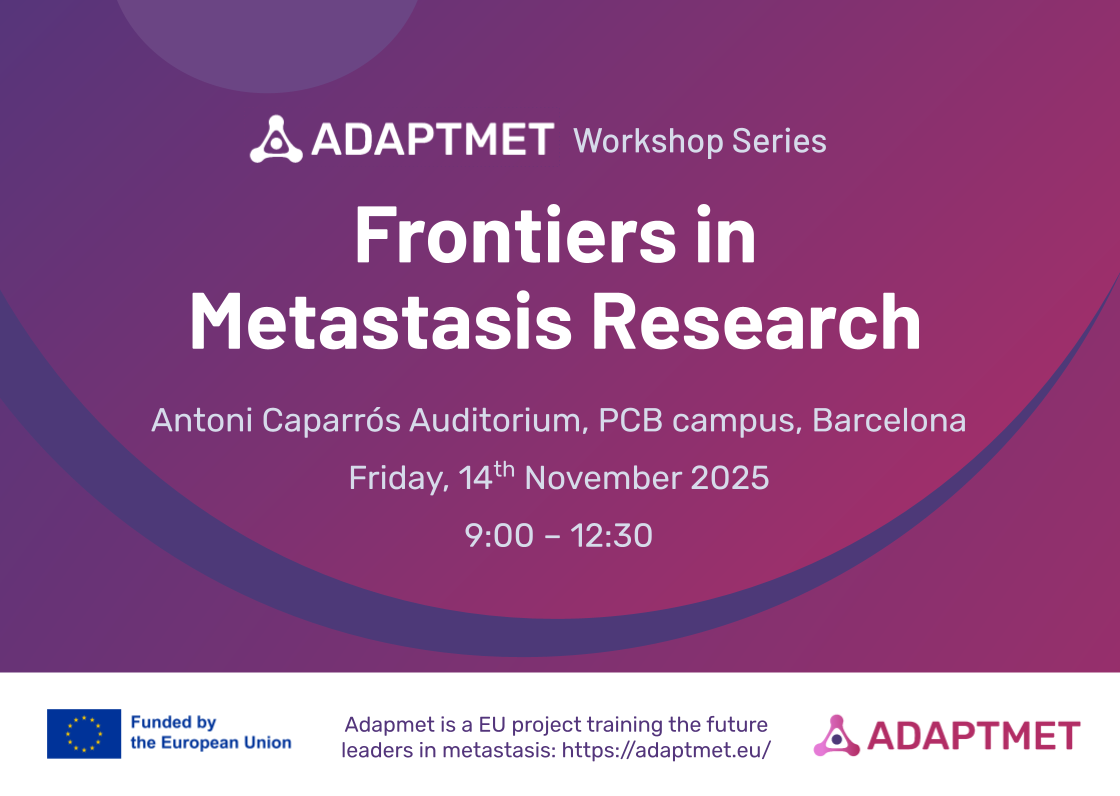 ADAPTMET Workshop Series

Frontiers in Metastasis Research

Antoni Caparrós Auditorium, PCB campus, Barcelona

Friday, 14$^{th}$ November 2025

9:00 – 12:30

Funded by the European Union

Adapmet is a EU project training the future leaders in metastasis: https://adaptmet.eu/

ADAPTMET